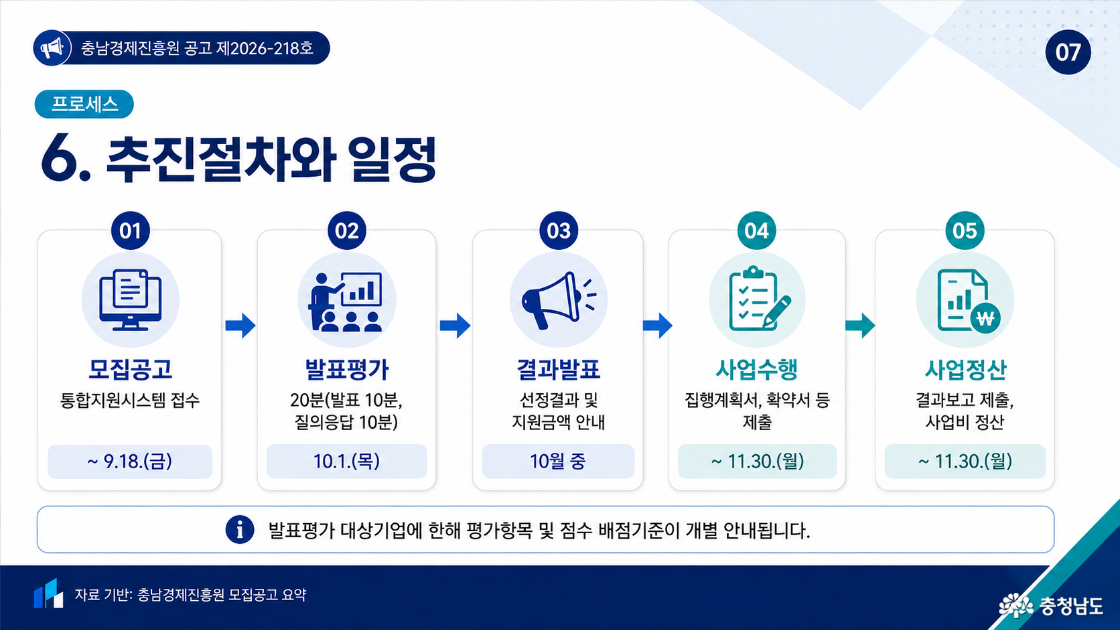 충남경제진흥원 공고 제2026-218호

07

프로세스

6. 추진절차와 일정

01
모집공고
통합지원시스템 접수
~ 9.18.(금)

02
발표평가
20분(발표 10분, 질의응답 10분)
10.1.(목)

03
결과발표
선정결과 및 지원금액 안내
10월 중

04
사업수행
집행계획서, 확약서 등 제출
~ 11.30.(월)

05
사업정산
결과보고 제출, 사업비 정산
~ 11.30.(월)

발표평가 대상기업에 한해 평가항목 및 점수 배점기준이 개별 안내됩니다.

자료 기반: 충남경제진흥원 모집공고 요약

충청남도